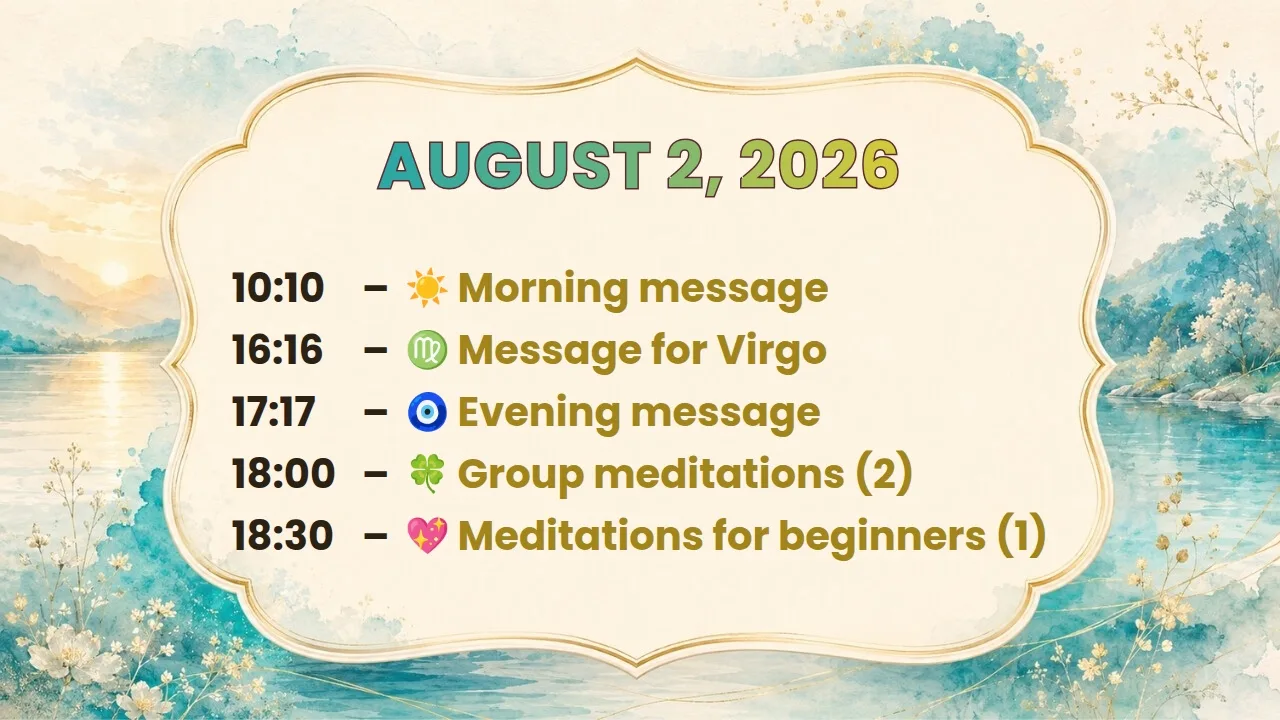 AUGUST 2, 2026

10:10 – ☀️ Morning message
16:16 – ♍ Message for Virgo
17:17 – 🧿 Evening message
18:00 – 🍀 Group meditations (2)
18:30 – 💖 Meditations for beginners (1)